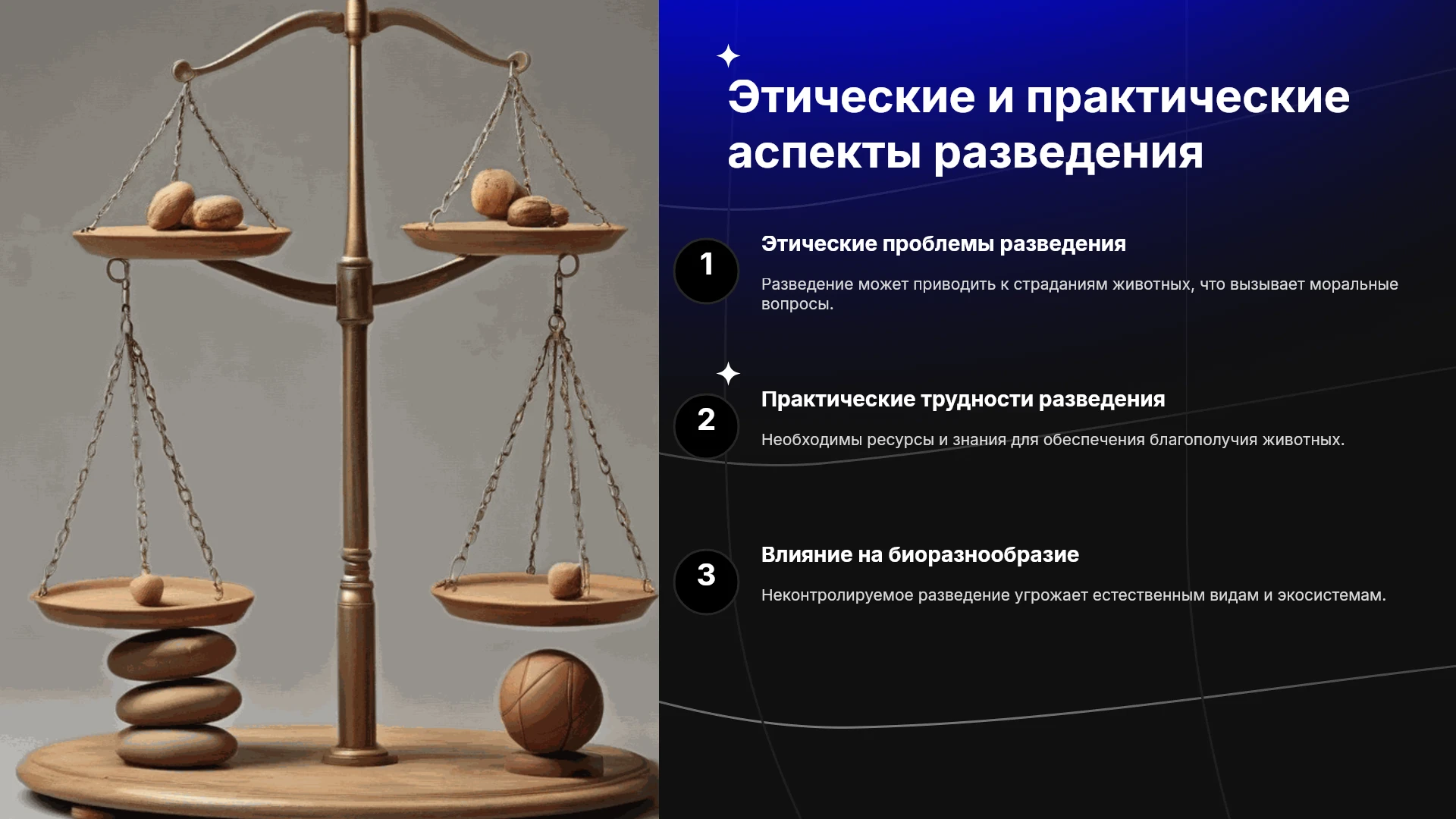 Этические и практические аспекты разведения

1

Этические проблемы разведения

Разведение может приводить к страданиям животных, что вызывает моральные вопросы.

2

Практические трудности разведения

Необходимы ресурсы и знания для обеспечения благополучия животных.

3

Влияние на биоразнообразие

Неконтролируемое разведение угрожает естественным видам и экосистемам.